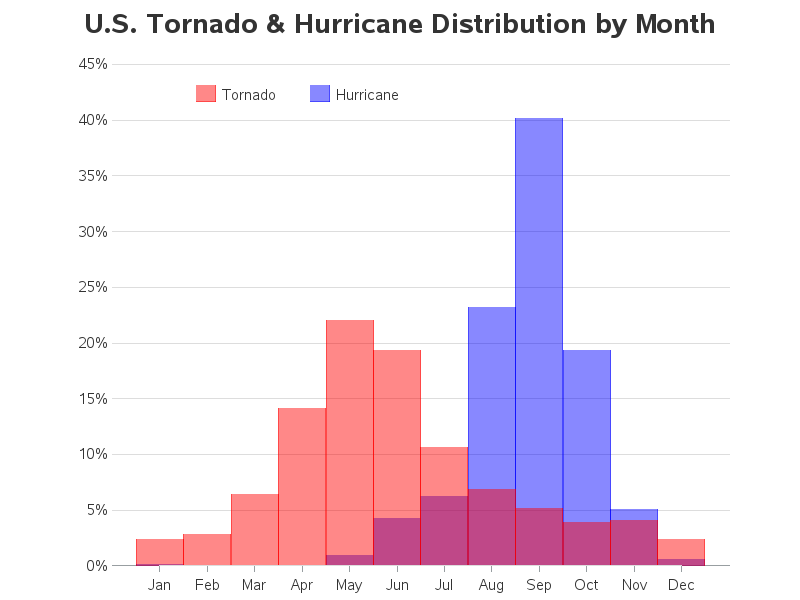 U.S. Tornado & Hurricane Distribution by Month

Tornado
Hurricane

45%
40%
35%
30%
25%
20%
15%
10%
5%
0%

Jan
Feb
Mar
Apr
May
Jun
Jul
Aug
Sep
Oct
Nov
Dec